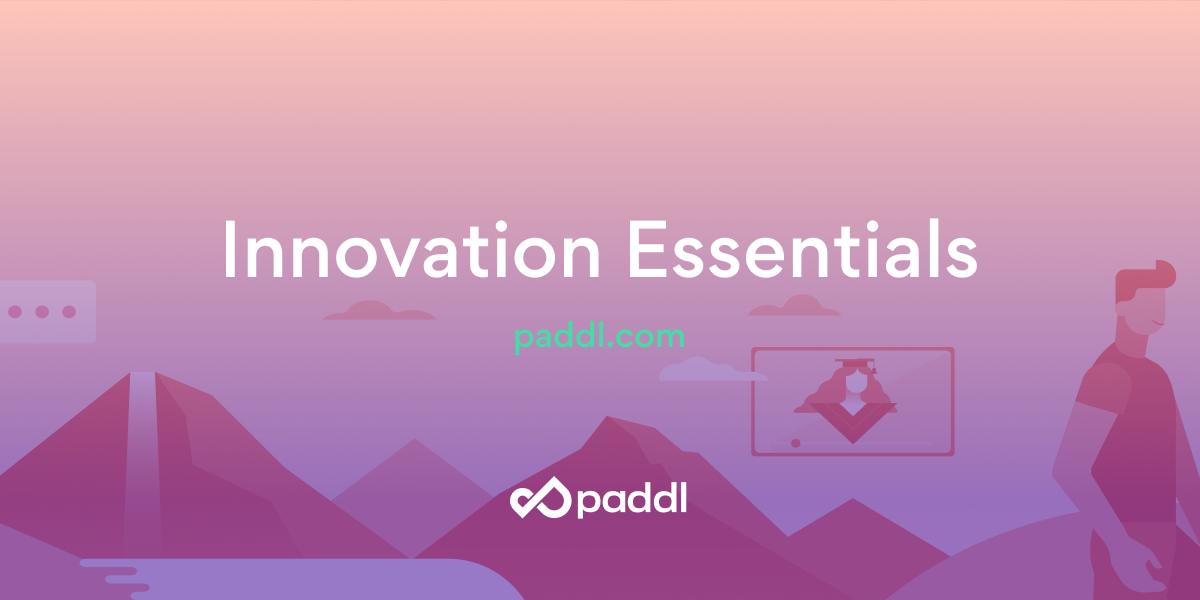 Innovation Essentials

paddl.com

paddl